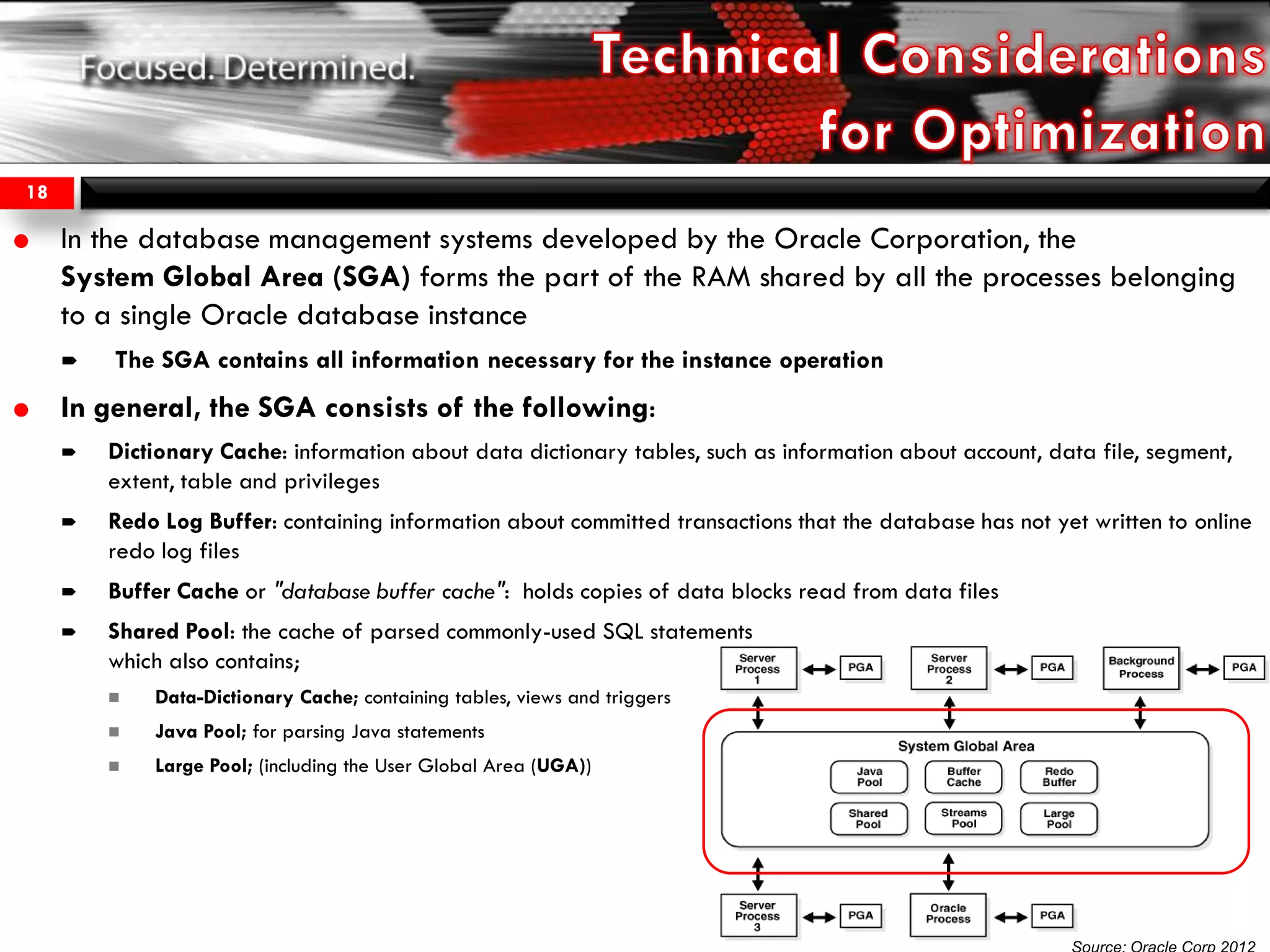 Focused. Determined.

Technical Considerations for Optimization

18

In the database management systems developed by the Oracle Corporation, the System Global Area (SGA) forms the part of the RAM shared by all the processes belonging to a single Oracle database instance

The SGA contains all information necessary for the instance operation

In general, the SGA consists of the following:

Dictionary Cache: information about data dictionary tables, such as information about account, data file, segment, extent, table and privileges

Redo Log Buffer: containing information about committed transactions that the database has not yet written to online redo log files

Buffer Cache or "database buffer cache": holds copies of data blocks read from data files

Shared Pool: the cache of parsed commonly-used SQL statements which also contains;

Data-Dictionary Cache; containing tables, views and triggers

Java Pool; for parsing Java statements

Large Pool; (including the User Global Area (UGA))

Server Process 1
PGA
Server Process 2
PGA
Background Process
PGA
System Global Area
Java Pool
Buffer Cache
Redo Buffer
Shared Pool
Streams Pool
Large Pool
Server Process 3
PGA
Oracle Process
PGA

Source: Oracle Corp 2012